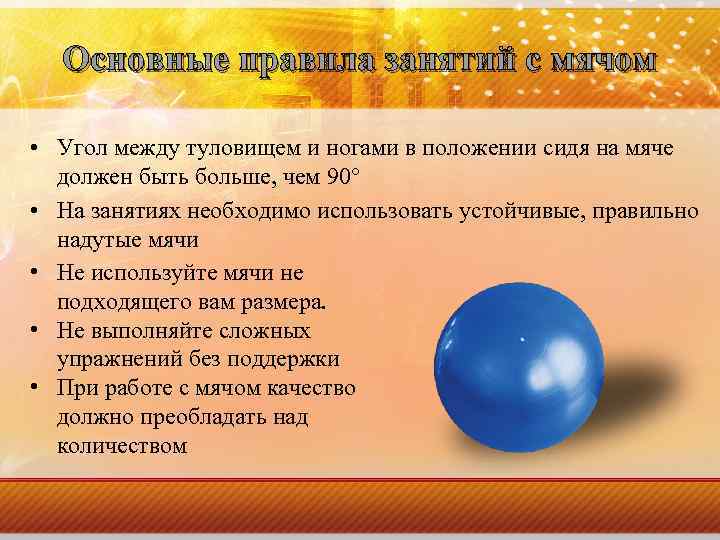 Основные правила занятий с мячом

• Угол между туловищем и ногами в положении сидя на мяче должен быть больше, чем 90°

• На занятиях необходимо использовать устойчивые, правильно надутые мячи

• Не используйте мячи не подходящего вам размера.

• Не выполняйте сложных упражнений без поддержки

• При работе с мячом качество должно преобладать над количеством